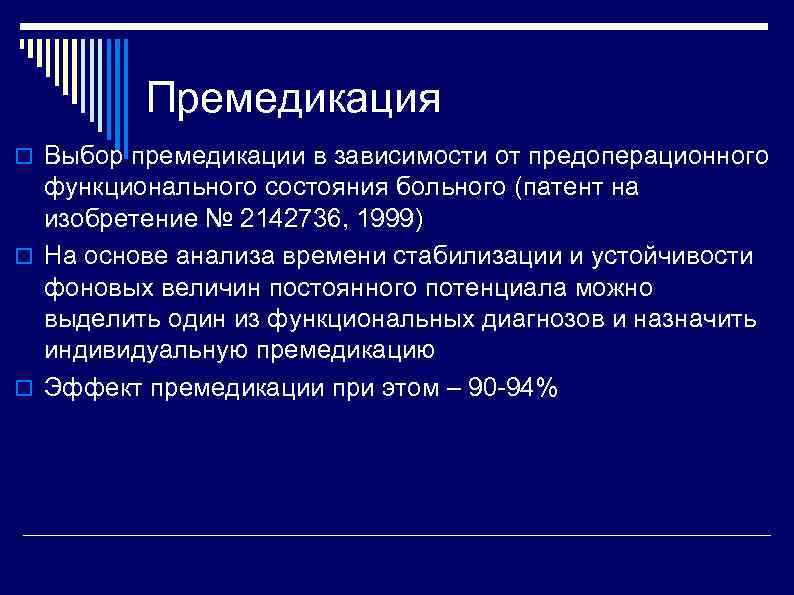 Премедикация

Выбор премедикации в зависимости от предоперационного функционального состояния больного (патент на изобретение № 2142736, 1999)

На основе анализа времени стабилизации и устойчивости фоновых величин постоянного потенциала можно выделить один из функциональных диагнозов и назначить индивидуальную премедикацию

Эффект премедикации при этом – 90-94%